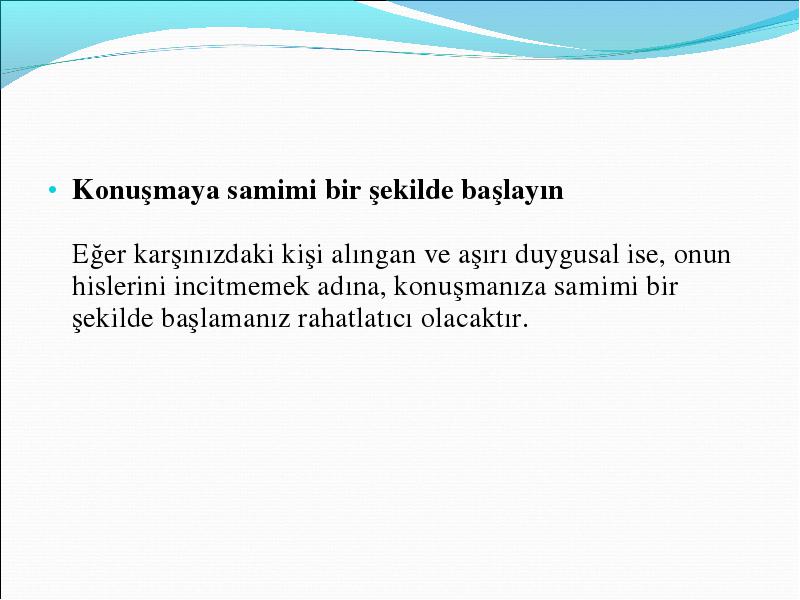 • Konuşmaya samimi bir şekilde başlayın

Eğer karşınızdaki kişi alıngan ve aşırı duygusal ise, onun hislerini incitmemek adına, konuşmanıza samimi bir şekilde başlamanız rahatlatıcı olacaktır.